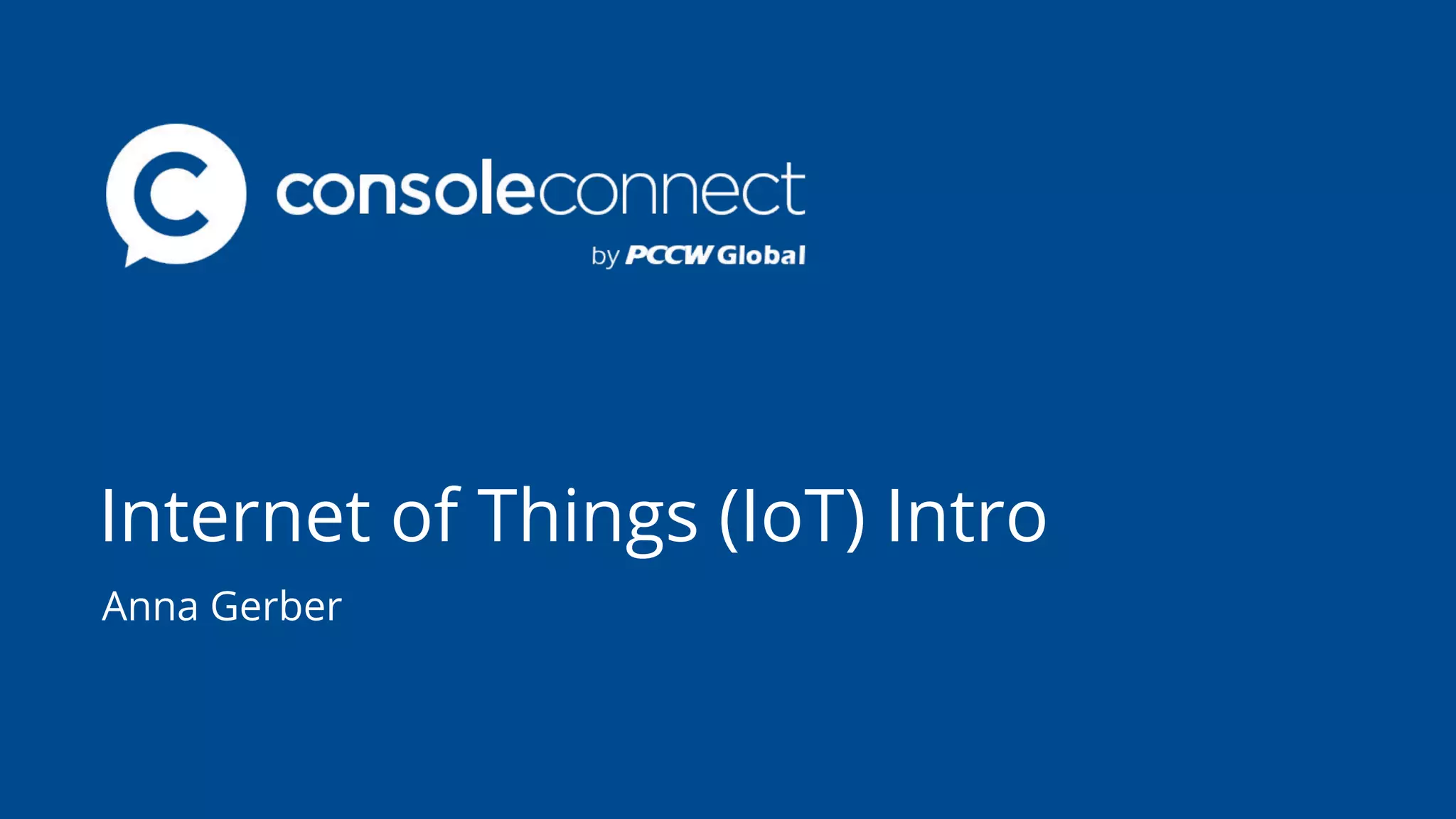 consoleconnect
by PCCW Global

Internet of Things (IoT) Intro

Anna Gerber